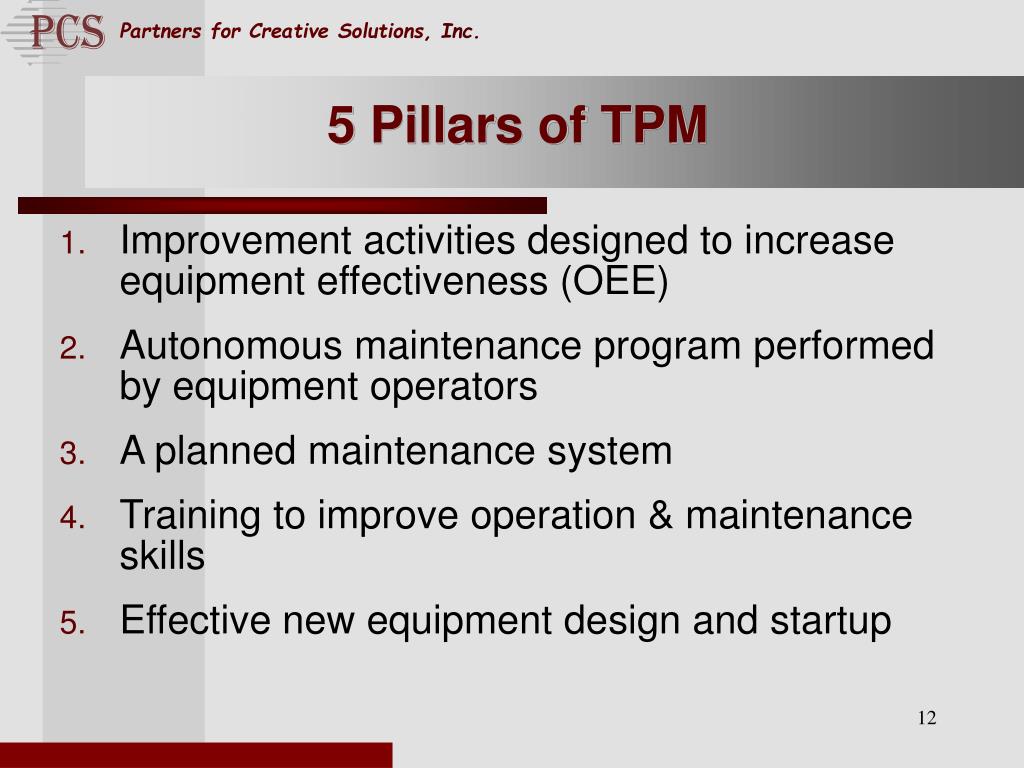 PCS Partners for Creative Solutions, Inc.

5 Pillars of TPM

1. Improvement activities designed to increase equipment effectiveness (OEE)
2. Autonomous maintenance program performed by equipment operators
3. A planned maintenance system
4. Training to improve operation & maintenance skills
5. Effective new equipment design and startup

12